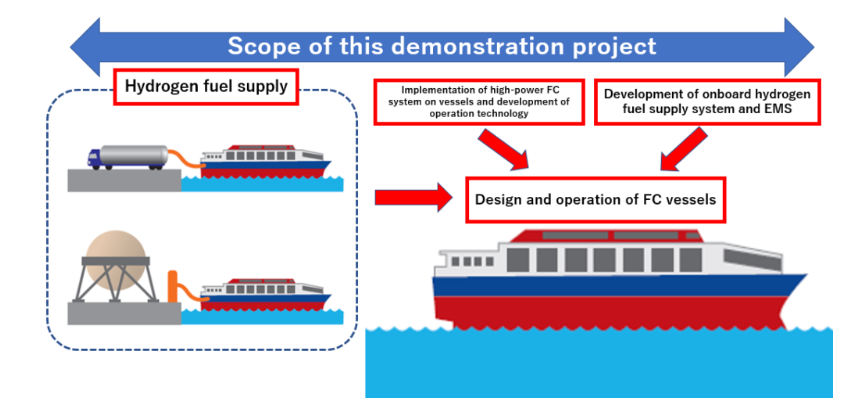 Scope of this demonstration project

Hydrogen fuel supply

Implementation of high-power FC system on vessels and development of operation technology

Development of onboard hydrogen fuel supply system and EMS

Design and operation of FC vessels